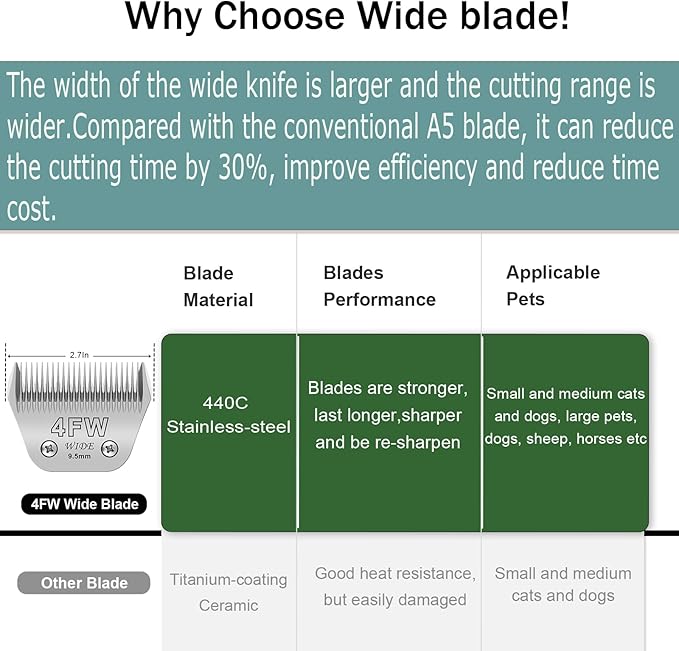 Why Choose Wide blade!

The width of the wide knife is larger and the cutting range is wider.Compared with the conventional A5 blade, it can reduce the cutting time by 30%, improve efficiency and reduce time cost.

| | Blade Material | Blades Performance | Applicable Pets |
|---|---|---|---|
| 2.7In 4FW WIDE 9.5mm 4FW Wide Blade | 440C Stainless-steel | Blades are stronger, last longer,sharper and be re-sharpen | Small and medium cats and dogs, large pets, dogs, sheep, horses etc |
| Other Blade | Titanium-coating Ceramic | Good heat resistance, but easily damaged | Small and medium cats and dogs |